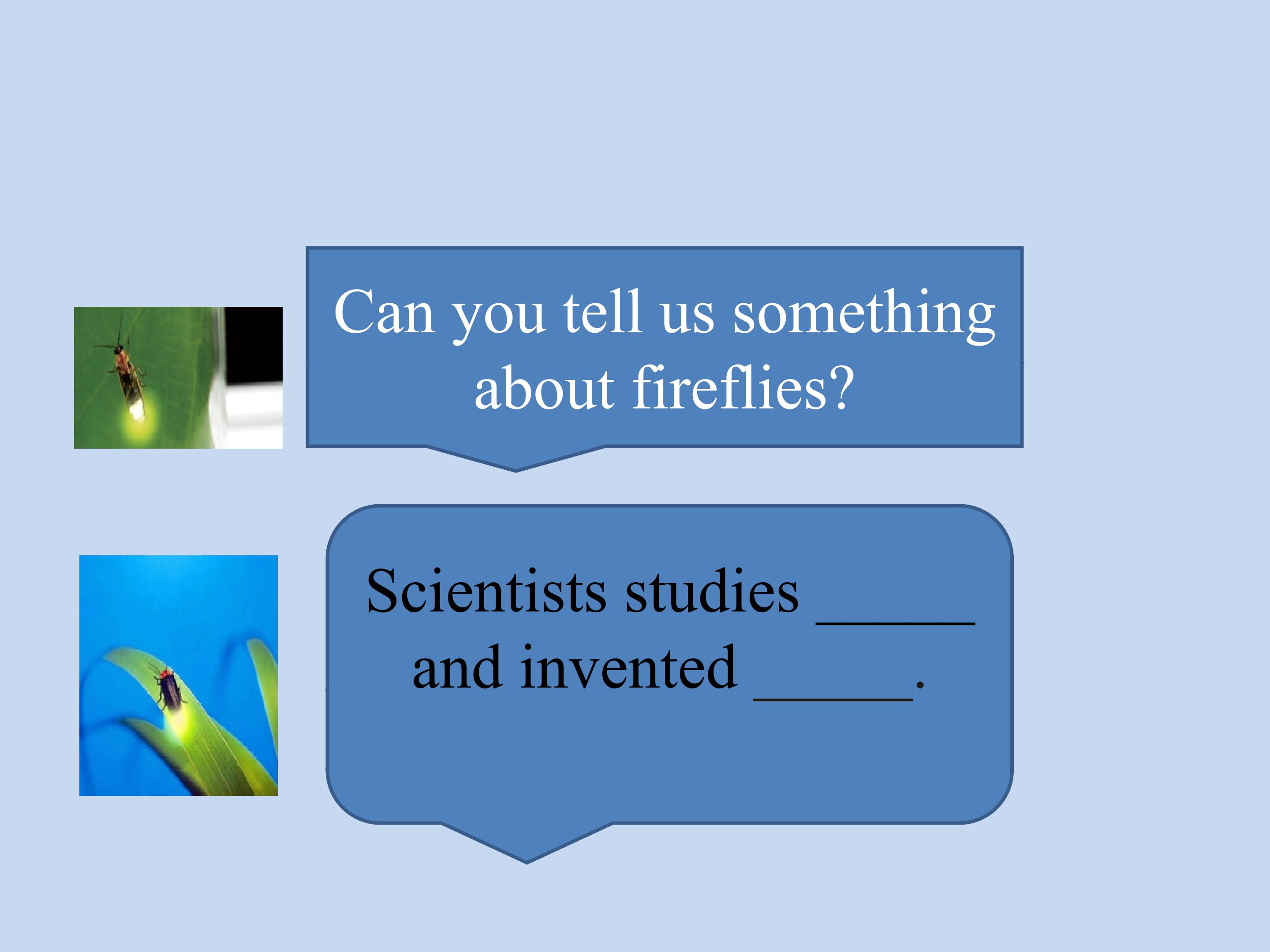 Can you tell us something about fireflies?

Scientists studies ____ and invented ____.